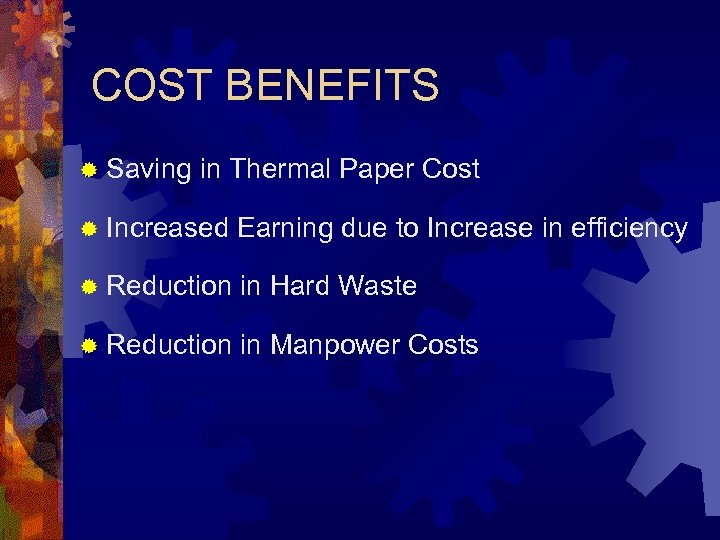 COST BENEFITS

Saving in Thermal Paper Cost

Increased Earning due to Increase in efficiency

Reduction in Hard Waste

Reduction in Manpower Costs